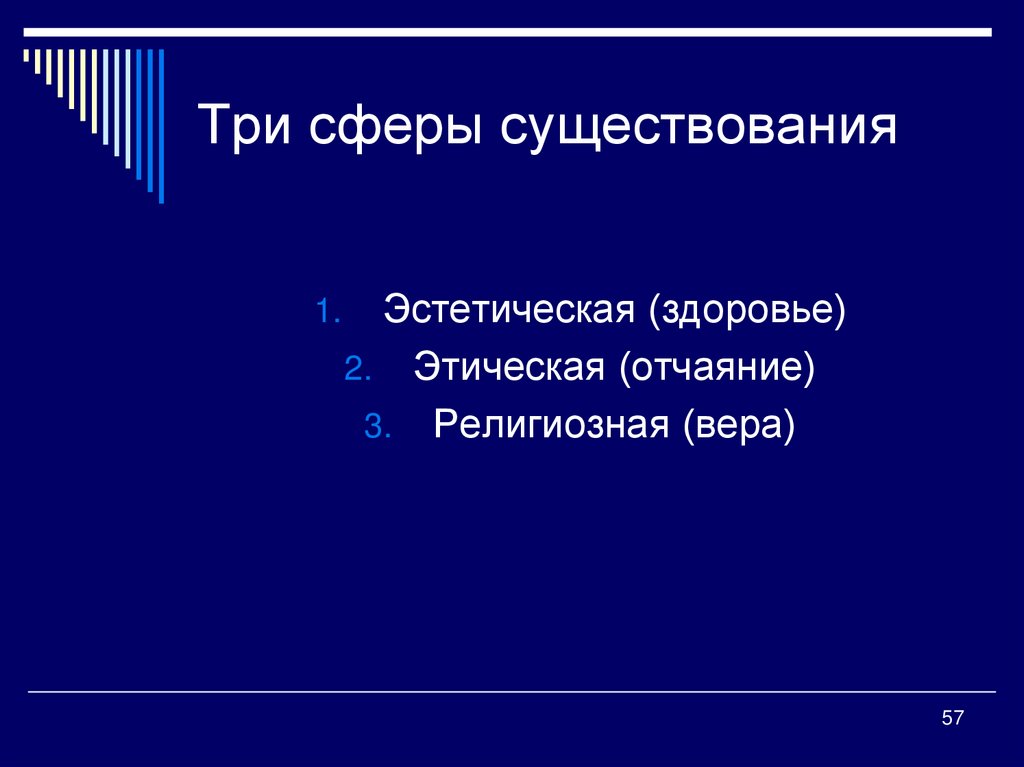 Три сферы существования

1. Эстетическая (здоровье)
2. Этическая (отчаяние)
3. Религиозная (вера)

57